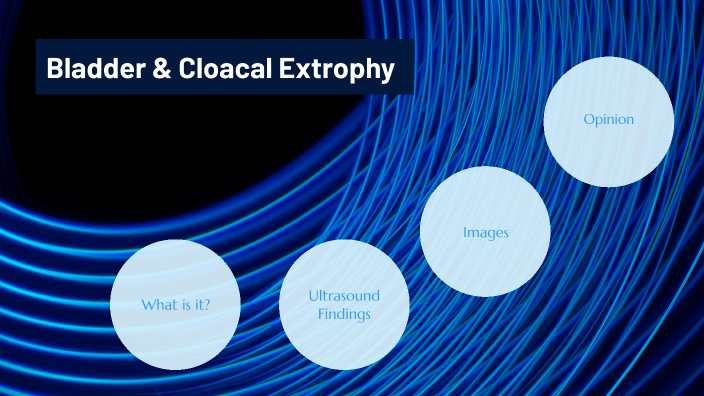 Bladder & Cloacal Extrophy

What is it?

Ultrasound Findings

Images

Opinion